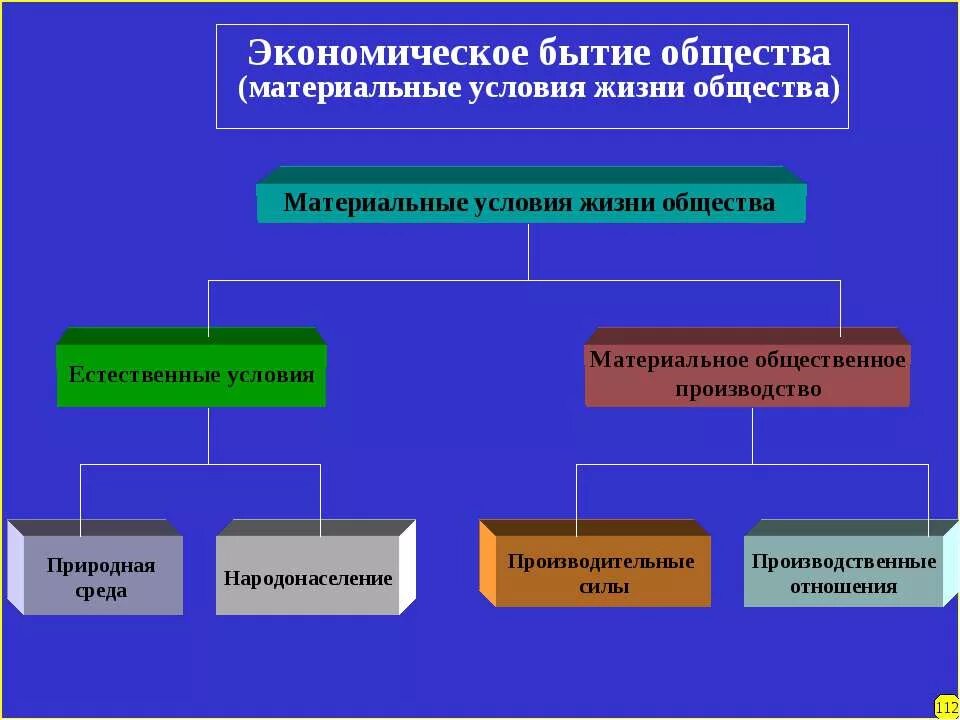 Экономическое бытие общества
(материальные условия жизни общества)

Материальные условия жизни общества

Естественные условия

Материальное общественное производство

Природная среда

Народонаселение

Производительные силы

Производственные отношения

112